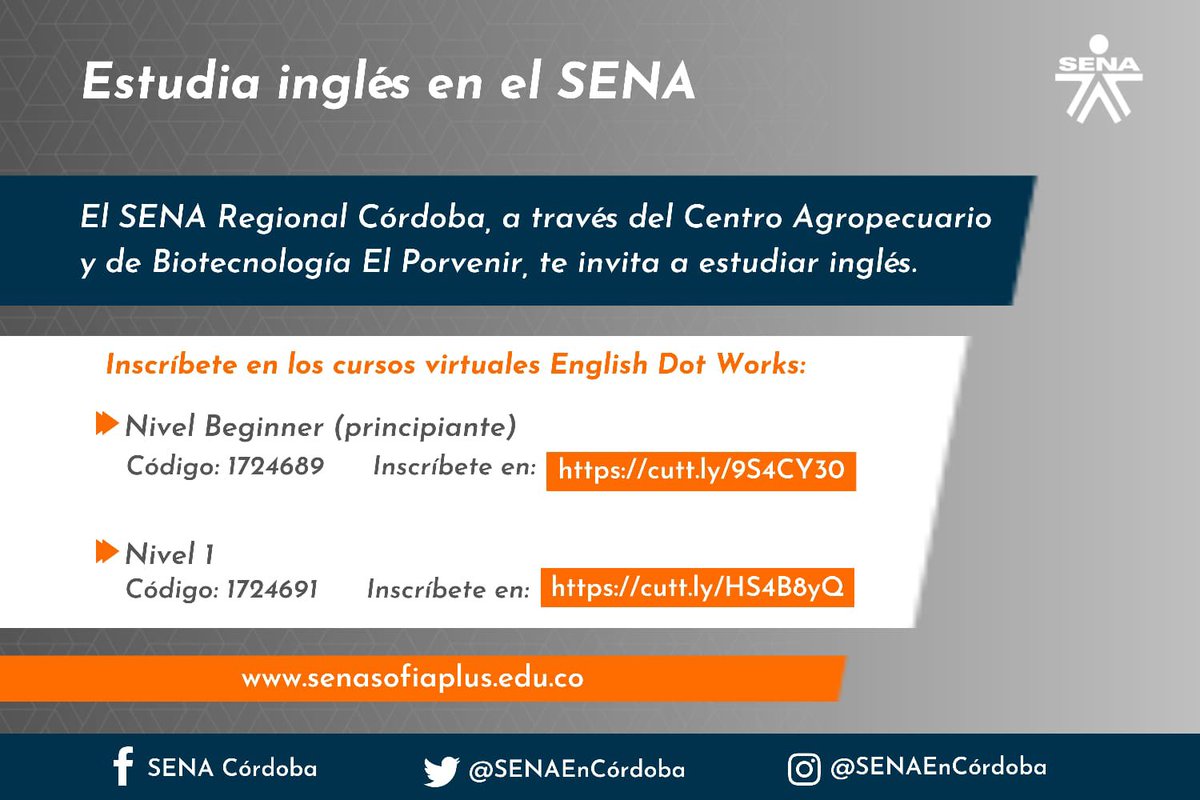 Estudia inglés en el SENA

SENA

El SENA Regional Córdoba, a través del Centro Agropecuario y de Biotecnología El Porvenir, te invita a estudiar inglés.

Inscríbete en los cursos virtuales English Dot Works:

Nivel Beginner (principiante)
Código: 1724689 Inscríbete en: https://cutt.ly/9S4CY30

Nivel 1
Código: 1724691 Inscríbete en: https://cutt.ly/HS4B8yQ

www.senasofiaplus.edu.co

SENA Córdoba @SENAEnCórdoba @SENAEnCórdoba